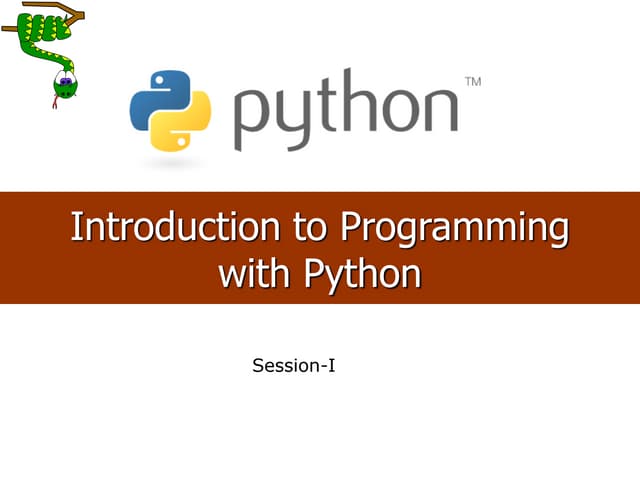 python™

Introduction to Programming with Python

Session-I